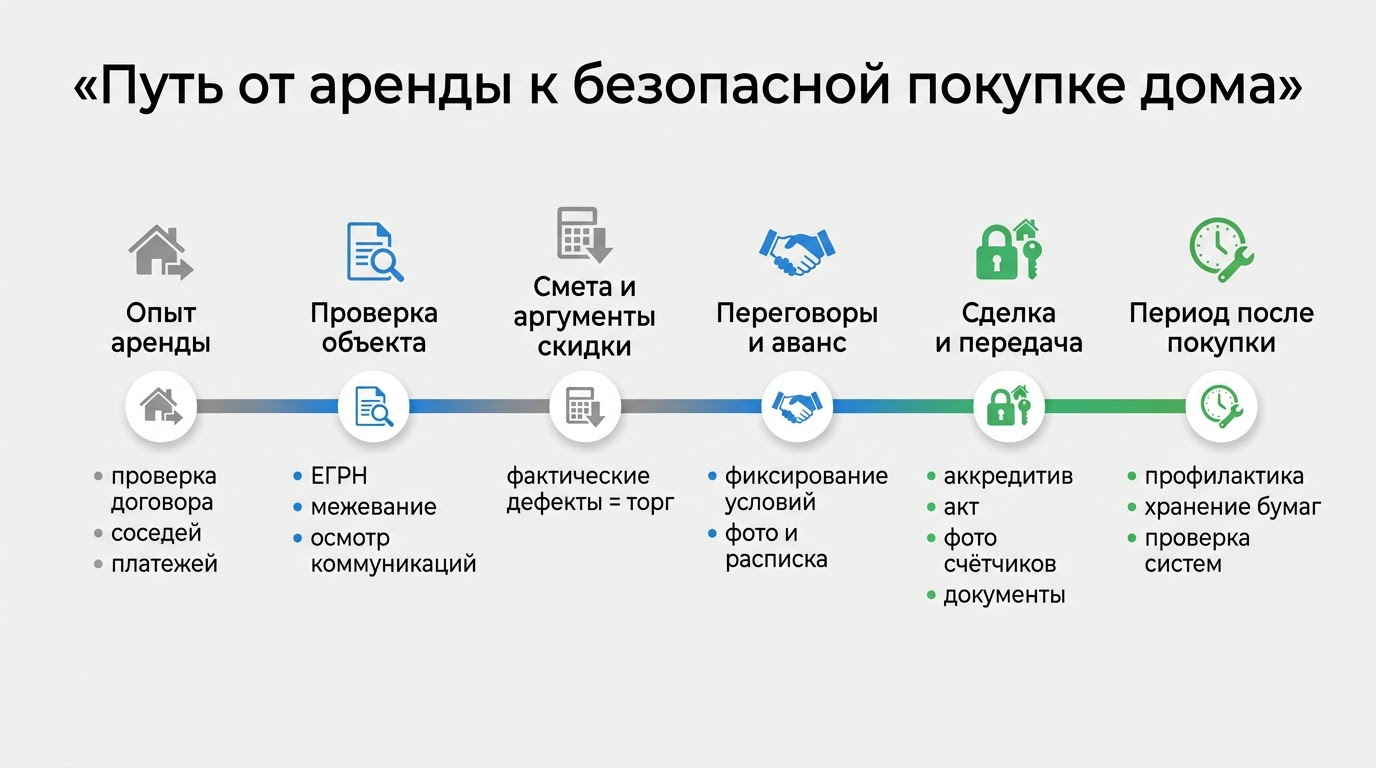 «Путь от аренды к безопасной покупке дома»

Опыт аренды

• проверка договора
• соседей
• платежей

Проверка объекта

• ЕГРН
• межевание
• осмотр коммуникаций

Смета и аргументы скидки

фактические дефекты = торг

Переговоры и аванс

• фиксирование условий
• фото и расписка

Сделка и передача

• аккредитив
• акт
• фото счётчиков
• документы

Период после покупки

• профилактика
• хранение бумаг
• проверка систем